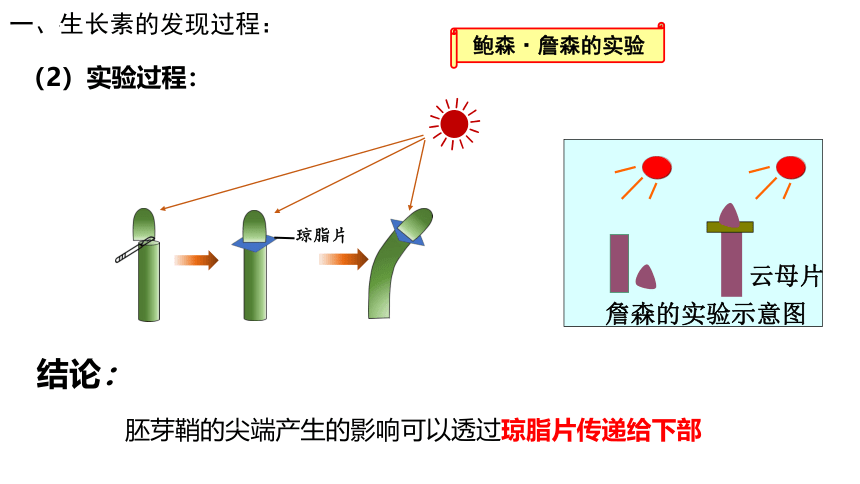 一、生长素的发现过程：

鲍森·詹森的实验

（2）实验过程：

琼脂片

云母片

詹森的实验示意图

结论：

胚芽鞘的尖端产生的影响可以透过琼脂片传递给下部